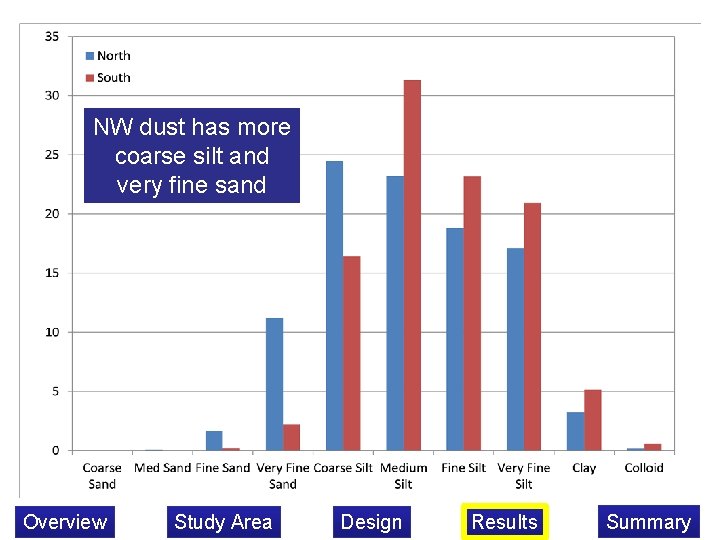 35
30
25
20
15
10
5
0

North
South

NW dust has more coarse silt and very fine sand

Coarse Sand
Med Sand
Fine Sand
Very Fine Sand
Coarse Silt
Medium Silt
Fine Silt
Very Fine Silt
Clay
Colloid

Overview
Study Area
Design
Results
Summary